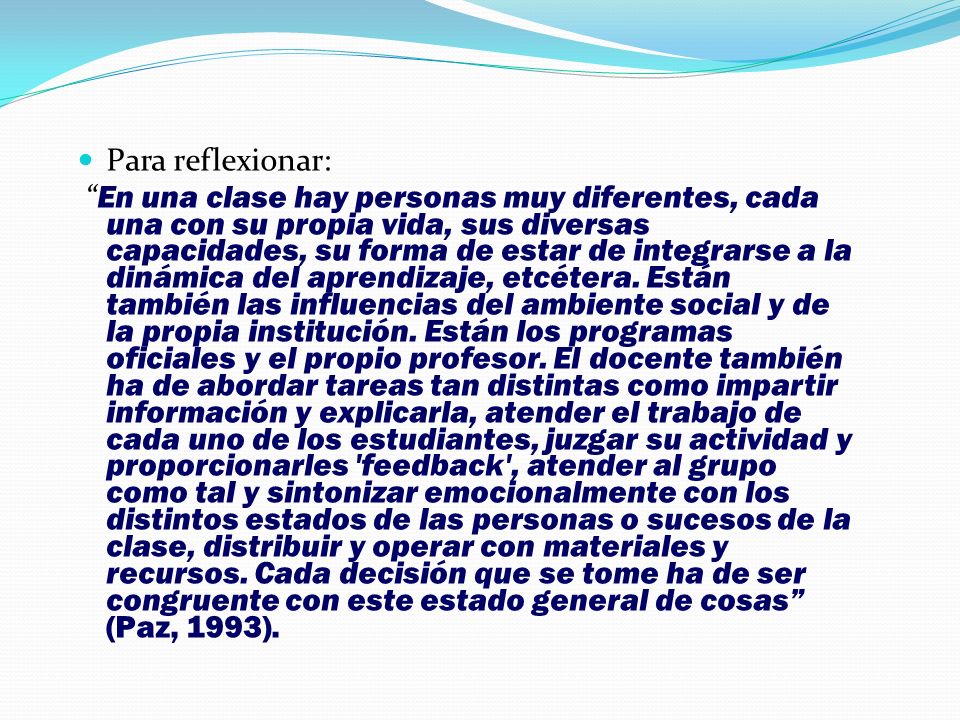 Para reflexionar:

“En una clase hay personas muy diferentes, cada una con su propia vida, sus diversas capacidades, su forma de estar de integrarse a la dinámica del aprendizaje, etcétera. Están también las influencias del ambiente social y de la propia institución. Están los programas oficiales y el propio profesor. El docente también ha de abordar tareas tan distintas como impartir información y explicarla, atender el trabajo de cada uno de los estudiantes, juzgar su actividad y proporcionarles 'feedback', atender al grupo como tal y sintonizar emocionalmente con los distintos estados de las personas o sucesos de la clase, distribuir y operar con materiales y recursos. Cada decisión que se tome ha de ser congruente con este estado general de cosas” (Paz, 1993).